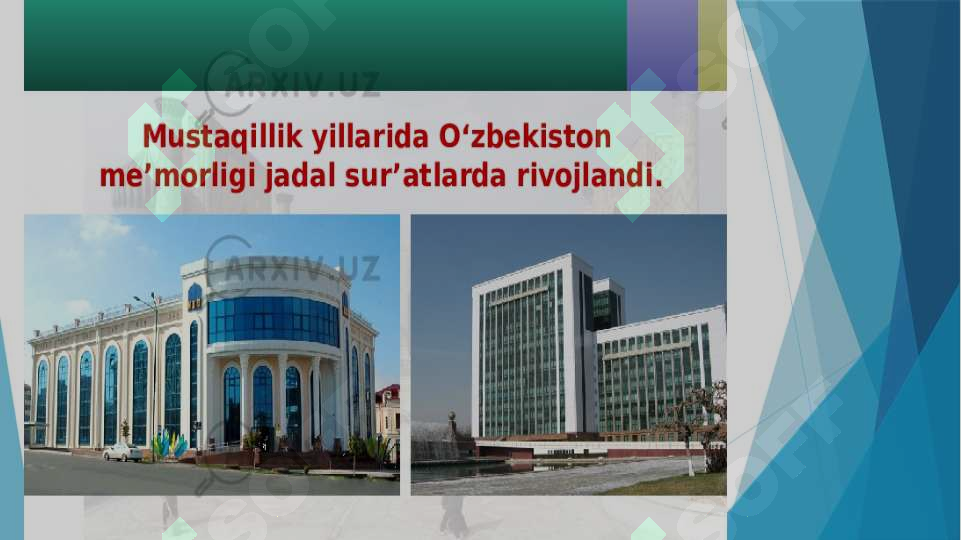 ARXIV.UZ

Mustaqillik yillarida O‘zbekiston me’morligi jadal sur’atlarda rivojlandi.

ARXIV.UZ